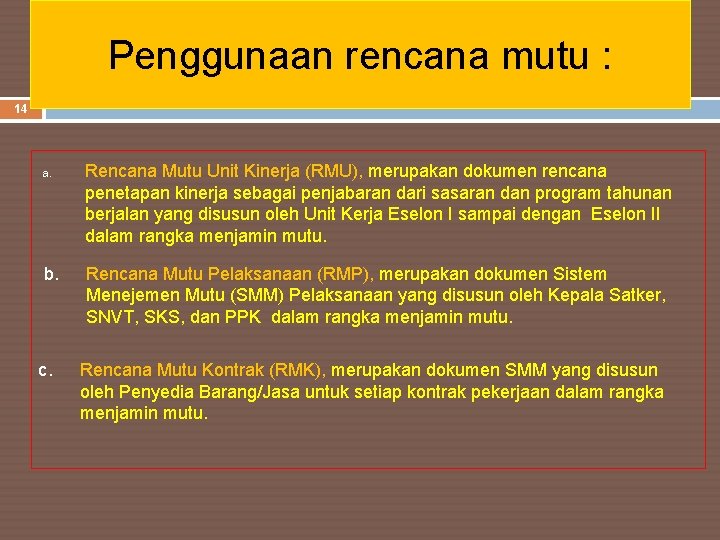 Penggunaan rencana mutu :

14

a. Rencana Mutu Unit Kinerja (RMU), merupakan dokumen rencana penetapan kinerja sebagai penjabaran dari sasaran dan program tahunan berjalan yang disusun oleh Unit Kerja Eselon I sampai dengan Eselon II dalam rangka menjamin mutu.

b. Rencana Mutu Pelaksanaan (RMP), merupakan dokumen Sistem Menejemen Mutu (SMM) Pelaksanaan yang disusun oleh Kepala Satker, SNVT, SKS, dan PPK dalam rangka menjamin mutu.

c. Rencana Mutu Kontrak (RMK), merupakan dokumen SMM yang disusun oleh Penyedia Barang/Jasa untuk setiap kontrak pekerjaan dalam rangka menjamin mutu.